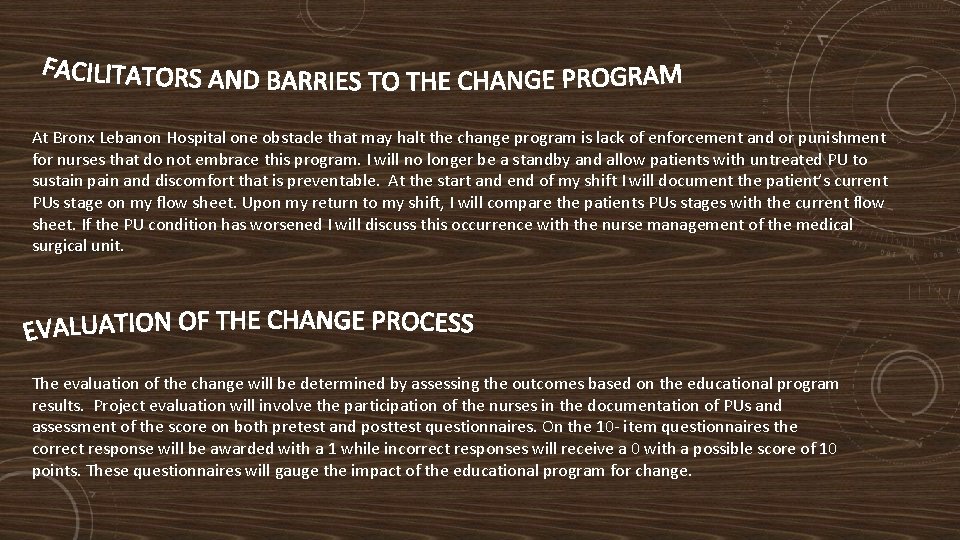 FACILITATORS AND BARRIES TO THE CHANGE PROGRAM

At Bronx Lebanon Hospital one obstacle that may halt the change program is lack of enforcement and or punishment for nurses that do not embrace this program. I will no longer be a standby and allow patients with untreated PU to sustain pain and discomfort that is preventable. At the start and end of my shift I will document the patient's current PUs stage on my flow sheet. Upon my return to my shift, I will compare the patients PUs stages with the current flow sheet. If the PU condition has worsened I will discuss this occurrence with the nurse management of the medical surgical unit.

EVALUATION OF THE CHANGE PROCESS

The evaluation of the change will be determined by assessing the outcomes based on the educational program results. Project evaluation will involve the participation of the nurses in the documentation of PUs and assessment of the score on both pretest and posttest questionnaires. On the 10- item questionnaires the correct response will be awarded with a 1 while incorrect responses will receive a 0 with a possible score of 10 points. These questionnaires will gauge the impact of the educational program for change.